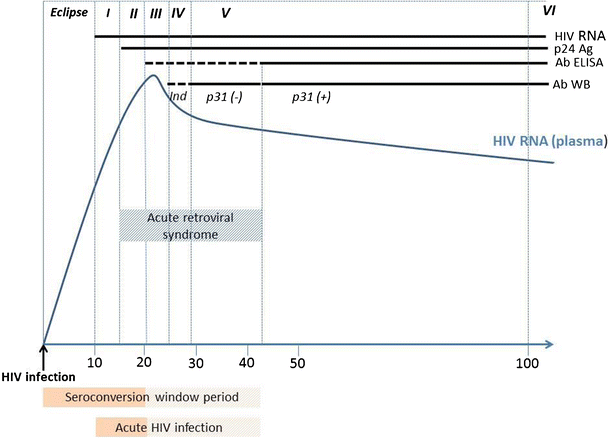 Eclipse I II III IV V VI

HIV RNA
p24 Ag
Ab ELISA
Ab WB

Ind p31 (-) p31 (+)

HIV RNA (plasma)

Acute retroviral syndrome

10 20 30 40 50 100

HIV infection

Seroconversion window period

Acute HIV infection